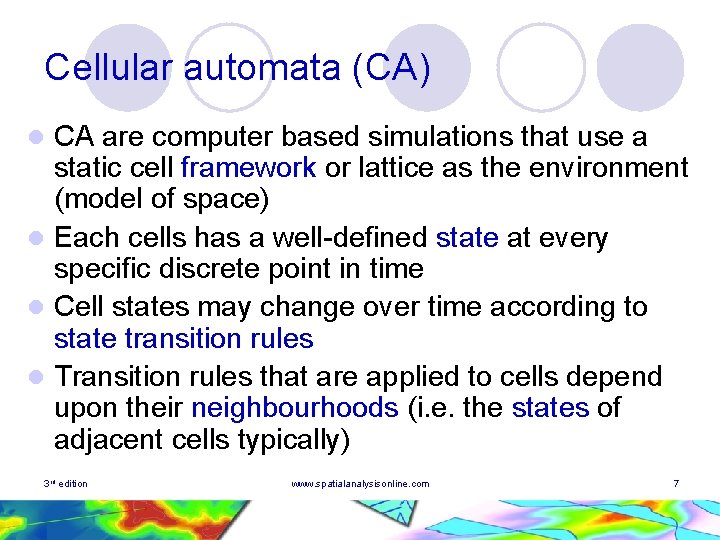 Cellular automata (CA)

- CA are computer based simulations that use a static cell framework or lattice as the environment (model of space)
- Each cells has a well-defined state at every specific discrete point in time
- Cell states may change over time according to state transition rules
- Transition rules that are applied to cells depend upon their neighbourhoods (i.e. the states of adjacent cells typically)

3rd edition

www.spatialanalysisonline.com

7